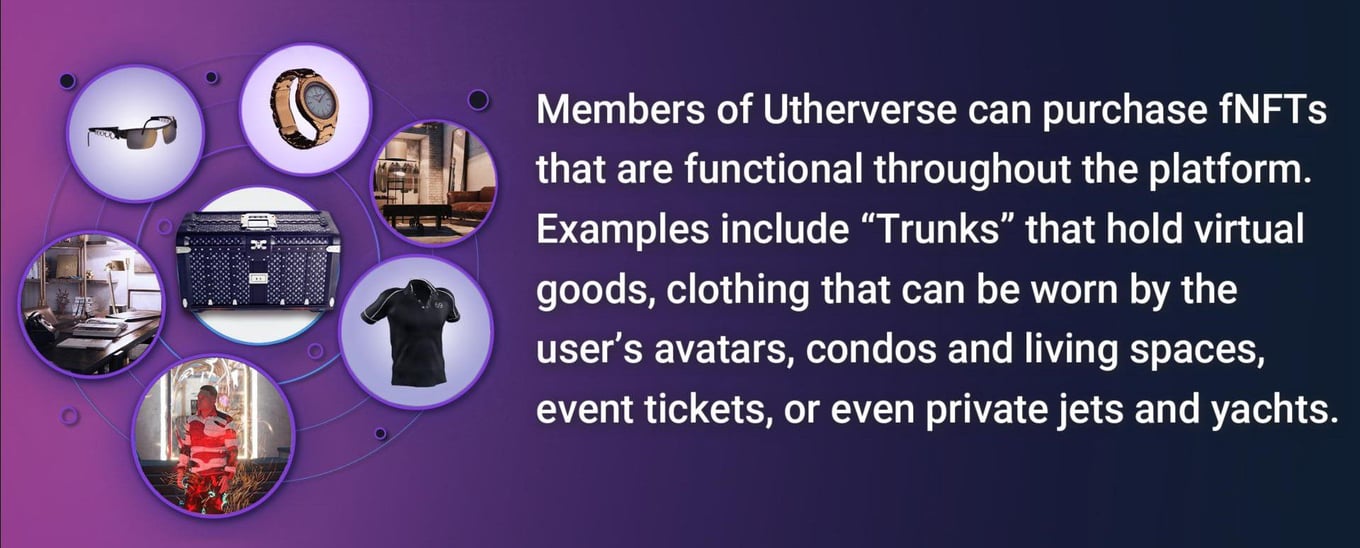 Members of Utherverse can purchase fNFTs that are functional throughout the platform. Examples include “Trunks” that hold virtual goods, clothing that can be worn by the user’s avatars, condos and living spaces, event tickets, or even private jets and yachts.